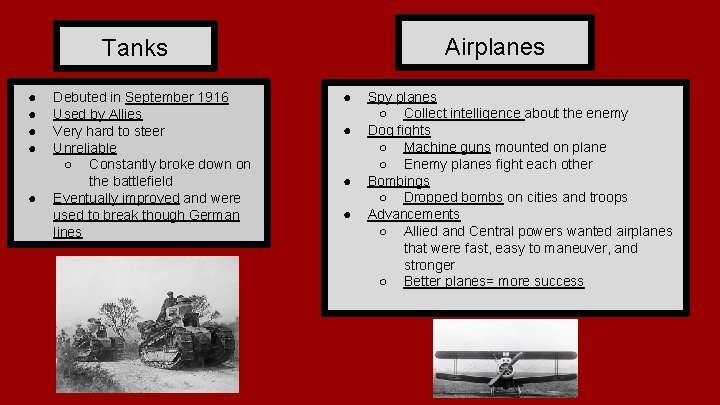 Tanks

- Debuted in September 1916
- Used by Allies
- Very hard to steer
- Unreliable
  - Constantly broke down on the battlefield
- Eventually improved and were used to break though German lines

Airplanes

- Spy planes
  - Collect intelligence about the enemy
- Dog fights
  - Machine guns mounted on plane
  - Enemy planes fight each other
- Bombings
  - Dropped bombs on cities and troops
- Advancements
  - Allied and Central powers wanted airplanes that were fast, easy to maneuver, and stronger
  - Better planes= more success